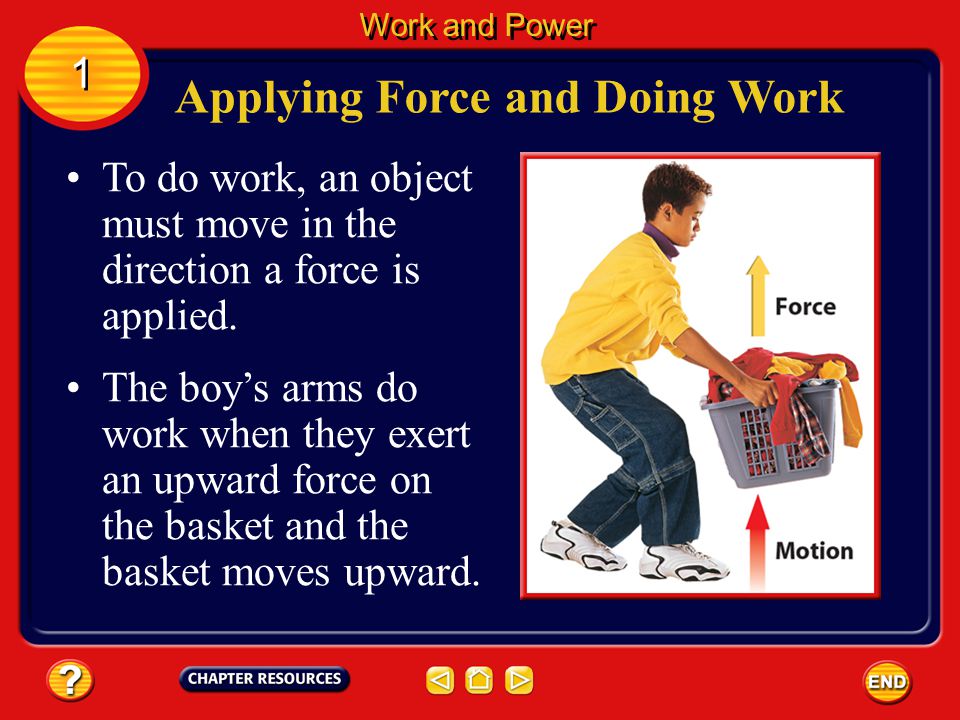 Work and Power

1

Applying Force and Doing Work

• To do work, an object must move in the direction a force is applied.

• The boy's arms do work when they exert an upward force on the basket and the basket moves upward.

Force

Motion

?

CHAPTER RESOURCES

END